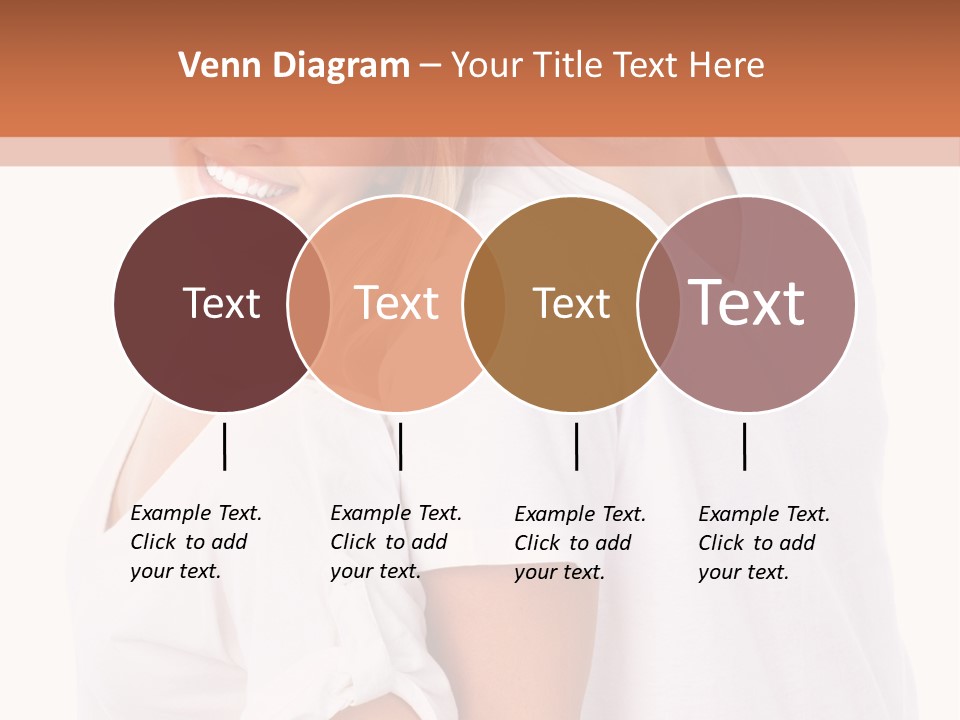 Venn Diagram – Your Title Text Here

Text

Text

Text

Text

Example Text. Click to add your text.

Example Text. Click to add your text.

Example Text. Click to add your text.

Example Text. Click to add your text.